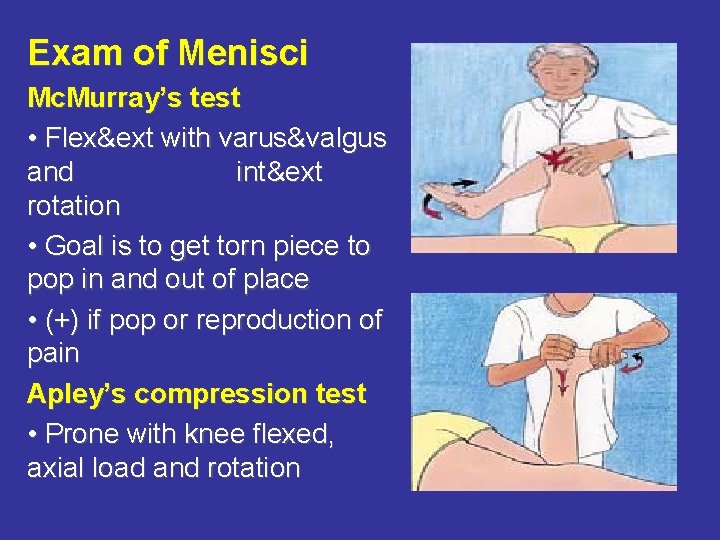 Exam of Menisci

McMurray's test

• Flex&ext with varus&valgus and int&ext rotation

• Goal is to get torn piece to pop in and out of place

• (+) if pop or reproduction of pain

Apley's compression test

• Prone with knee flexed, axial load and rotation